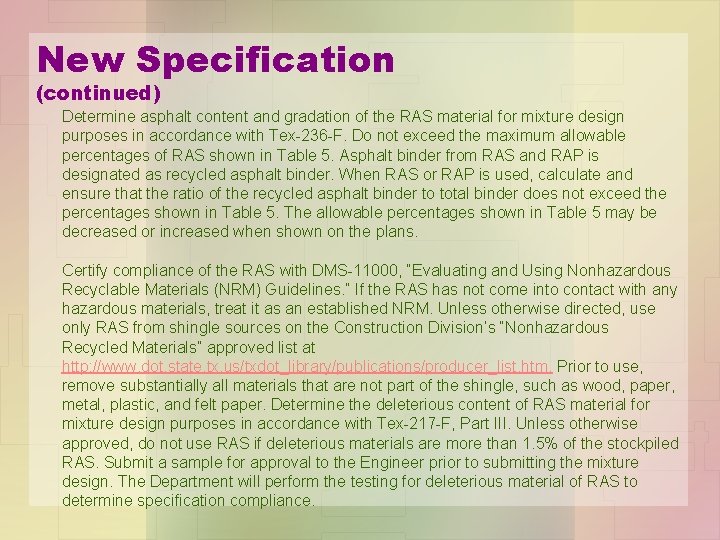 New Specification
(continued)

Determine asphalt content and gradation of the RAS material for mixture design purposes in accordance with Tex-236-F. Do not exceed the maximum allowable percentages of RAS shown in Table 5. Asphalt binder from RAS and RAP is designated as recycled asphalt binder. When RAS or RAP is used, calculate and ensure that the ratio of the recycled asphalt binder to total binder does not exceed the percentages shown in Table 5. The allowable percentages shown in Table 5 may be decreased or increased when shown on the plans.

Certify compliance of the RAS with DMS-11000, "Evaluating and Using Nonhazardous Recyclable Materials (NRM) Guidelines." If the RAS has not come into contact with any hazardous materials, treat it as an established NRM. Unless otherwise directed, use only RAS from shingle sources on the Construction Division's "Nonhazardous Recycled Materials" approved list at http://www.dot.state.tx.us/txdot_library/publications/producer_list.htm. Prior to use, remove substantially all materials that are not part of the shingle, such as wood, paper, metal, plastic, and felt paper. Determine the deleterious content of RAS material for mixture design purposes in accordance with Tex-217-F, Part III. Unless otherwise approved, do not use RAS if deleterious materials are more than 1.5% of the stockpiled RAS. Submit a sample for approval to the Engineer prior to submitting the mixture design. The Department will perform the testing for deleterious material of RAS to determine specification compliance.